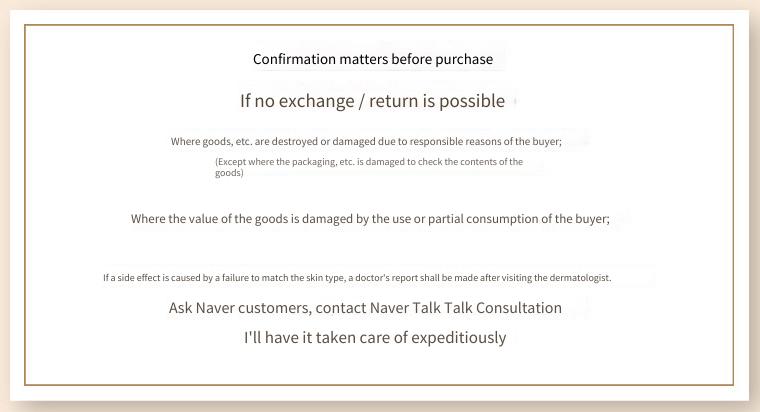 Confirmation matters before purchase

If no exchange / return is possible

Where goods, etc. are destroyed or damaged due to responsible reasons of the buyer;

(Except where the packaging, etc. is damaged to check the contents of the goods)

Where the value of the goods is damaged by the use or partial consumption of the buyer;

If a side effect is caused by a failure to match the skin type, a doctor's report shall be made after visiting the dermatologist.

Ask Naver customers, contact Naver Talk Talk Consultation

I'll have it taken care of expeditiously